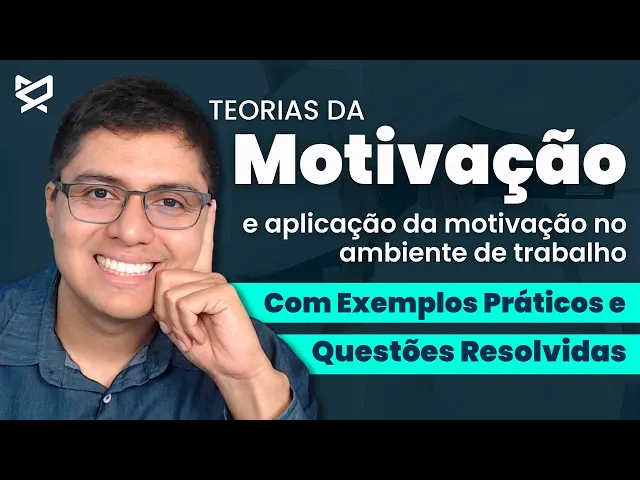 TEORIAS DA
Motivação
e aplicação da motivação no ambiente de trabalho

Com Exemplos Práticos e Questões Resolvidas